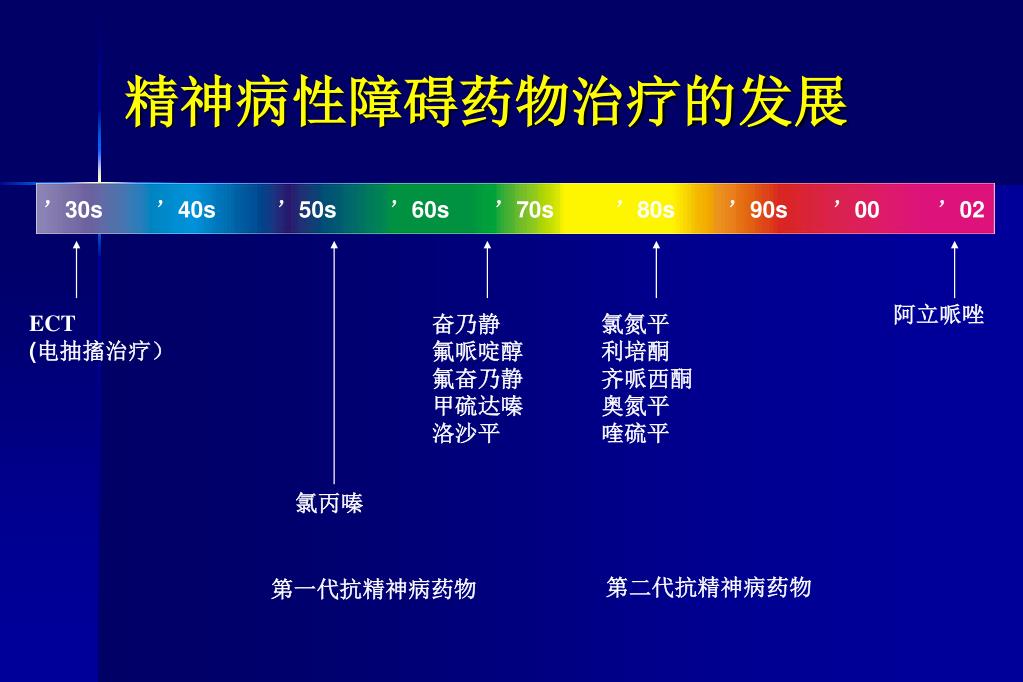 精神病性障碍药物治疗的发展

’30s ’40s ’50s ’60s ’70s ’80s ’90s ’00 ’02

ECT
(电抽搐治疗)

氯丙嗪

奋乃静
氟哌啶醇
氟奋乃静
甲硫达嗪
洛沙平

氯氮平
利培酮
齐哌西酮
奥氮平
喹硫平

阿立哌唑

第一代抗精神病药物

第二代抗精神病药物